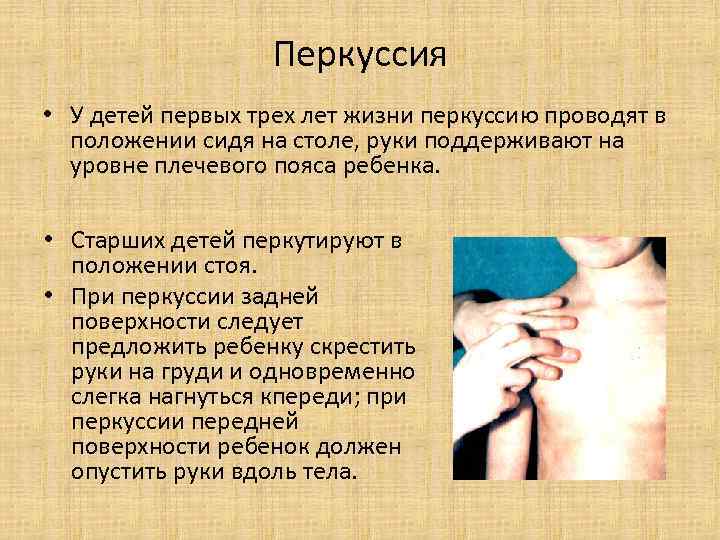 Перкуссия

• У детей первых трех лет жизни перкуссию проводят в положении сидя на столе, руки поддерживают на уровне плечевого пояса ребенка.

• Старших детей перкутируют в положении стоя.
• При перкуссии задней поверхности следует предложить ребенку скрестить руки на груди и одновременно слегка нагнуться кпереди; при перкуссии передней поверхности ребенок должен опустить руки вдоль тела.